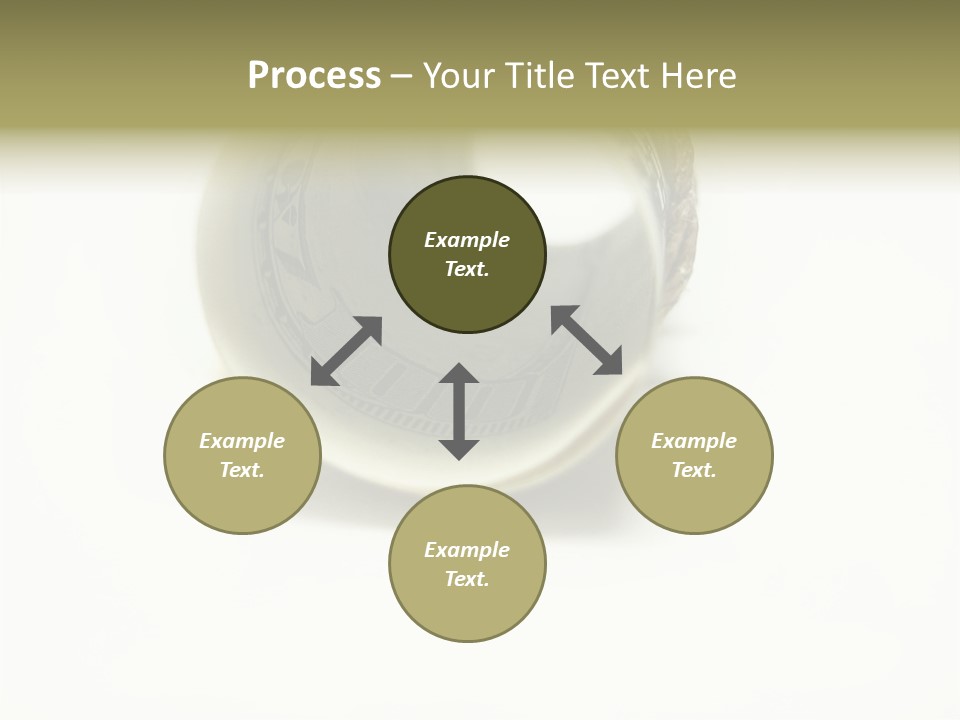 Process – Your Title Text Here

Example Text.

Example Text.

Example Text.

Example Text.